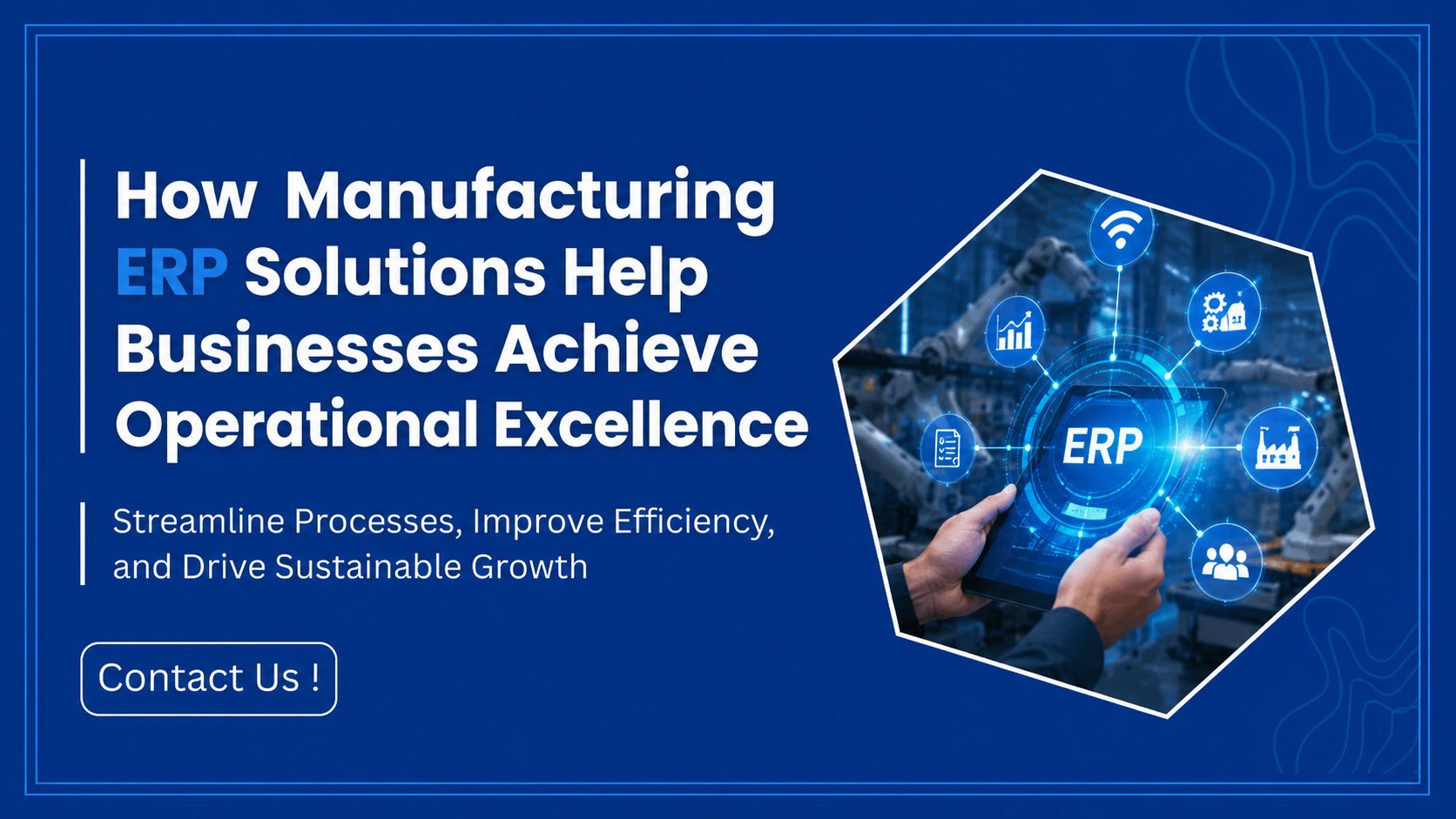 How Manufacturing ERP Solutions Help Businesses Achieve Operational Excellence

Streamline Processes, Improve Efficiency, and Drive Sustainable Growth

Contact Us !

ERP